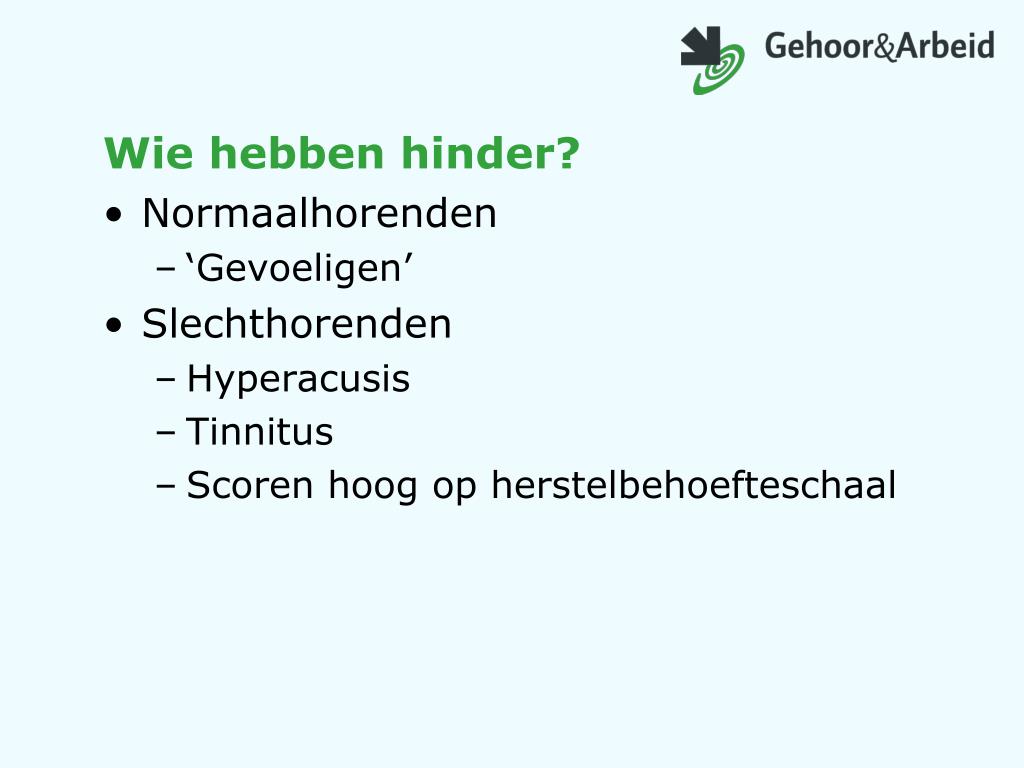 Gehoor&Arbeid

Wie hebben hinder?

• Normaalhorenden
– ‘Gevoeligen’
• Slechthorenden
– Hyperacusis
– Tinnitus
– Scoren hoog op herstelbehoefteschaal